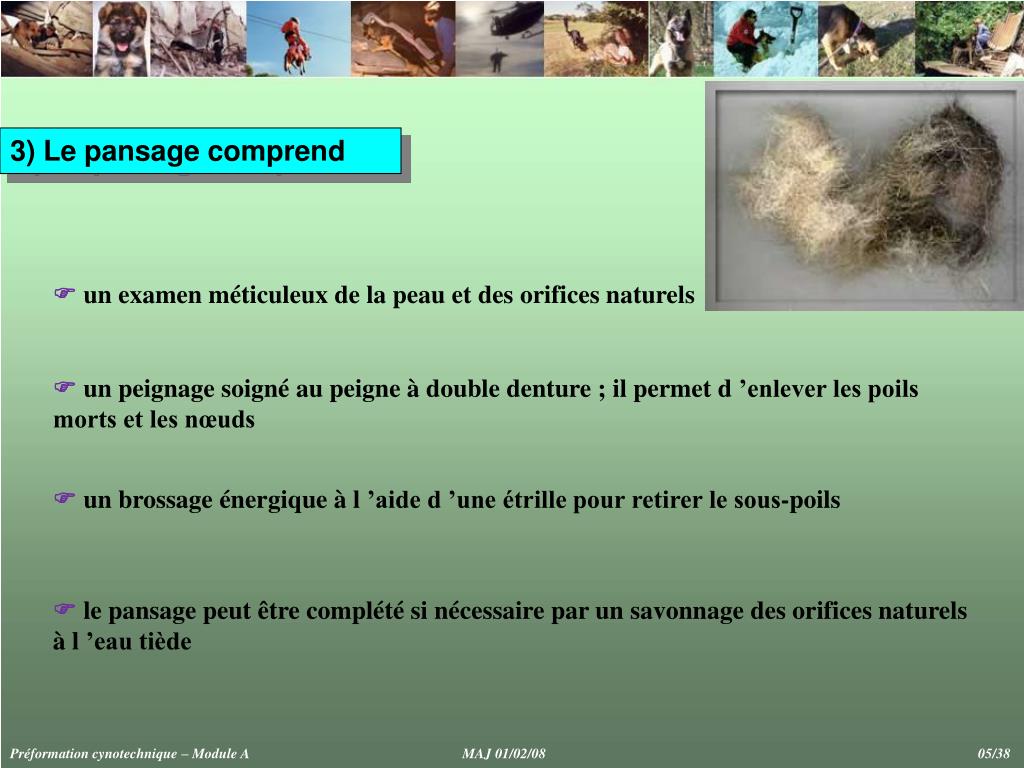 3) Le pansage comprend

☞ un examen méticuleux de la peau et des orifices naturels

☞ un peignage soigné au peigne à double denture ; il permet d ’enlever les poils morts et les nœuds

☞ un brossage énergique à l ’aide d ’une étrille pour retirer le sous-poils

☞ le pansage peut être complété si nécessaire par un savonnage des orifices naturels à l ’eau tiède

Préformation cynotechnique – Module A

MAJ 01/02/08

05/38